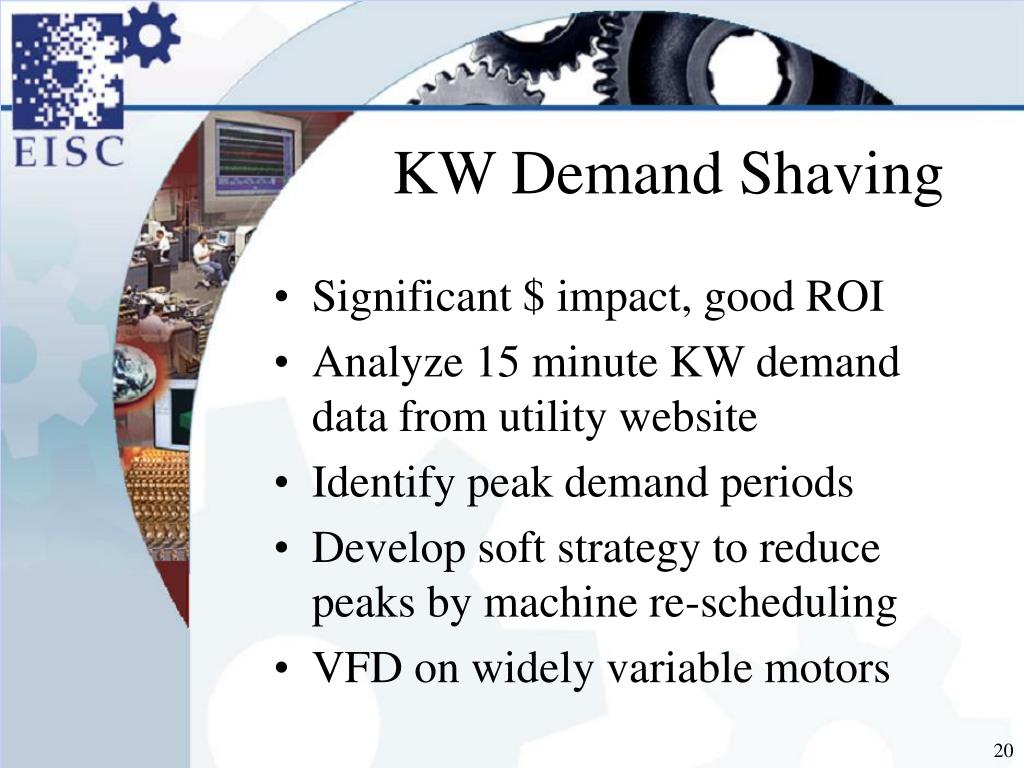 EISC

KW Demand Shaving

• Significant \$ impact, good ROI
• Analyze 15 minute KW demand data from utility website
• Identify peak demand periods
• Develop soft strategy to reduce peaks by machine re-scheduling
• VFD on widely variable motors

20